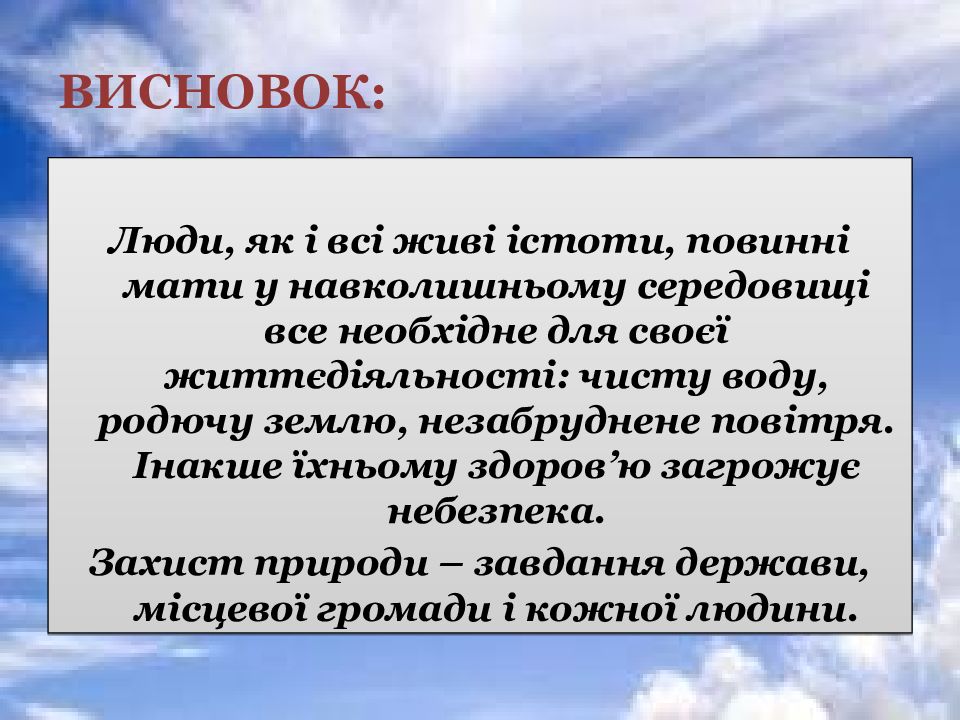 ВИСНОВОК:

Люди, як і всі живі істоти, повинні мати у навколишньому середовищі все необхідне для своєї життєдіяльності: чисту воду, родючу землю, незабруднене повітря. Інакше їхньому здоров’ю загрожує небезпека.

Захист природи – завдання держави, місцевої громади і кожної людини.